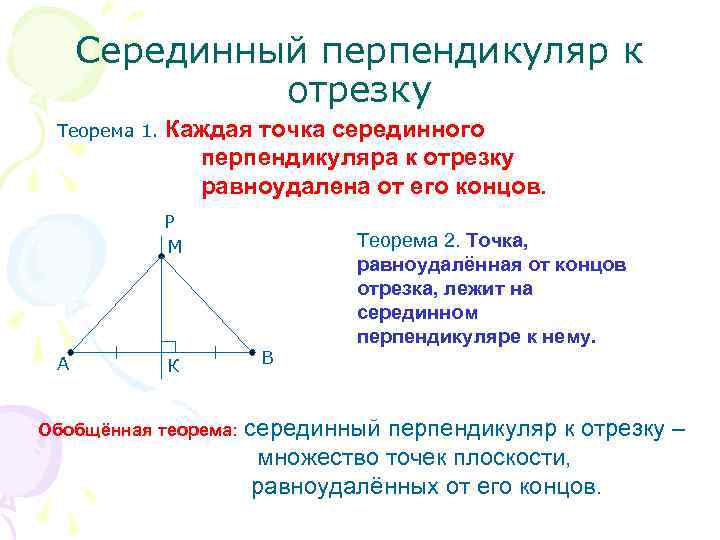 Серединный перпендикуляр к отрезку

Теорема 1. Каждая точка серединного перпендикуляра к отрезку равноудалена от его концов.

P
M
A
K
B

Теорема 2. Точка, равноудалённая от концов отрезка, лежит на серединном перпендикуляре к нему.

Обобщённая теорема: серединный перпендикуляр к отрезку – множество точек плоскости, равноудалённых от его концов.